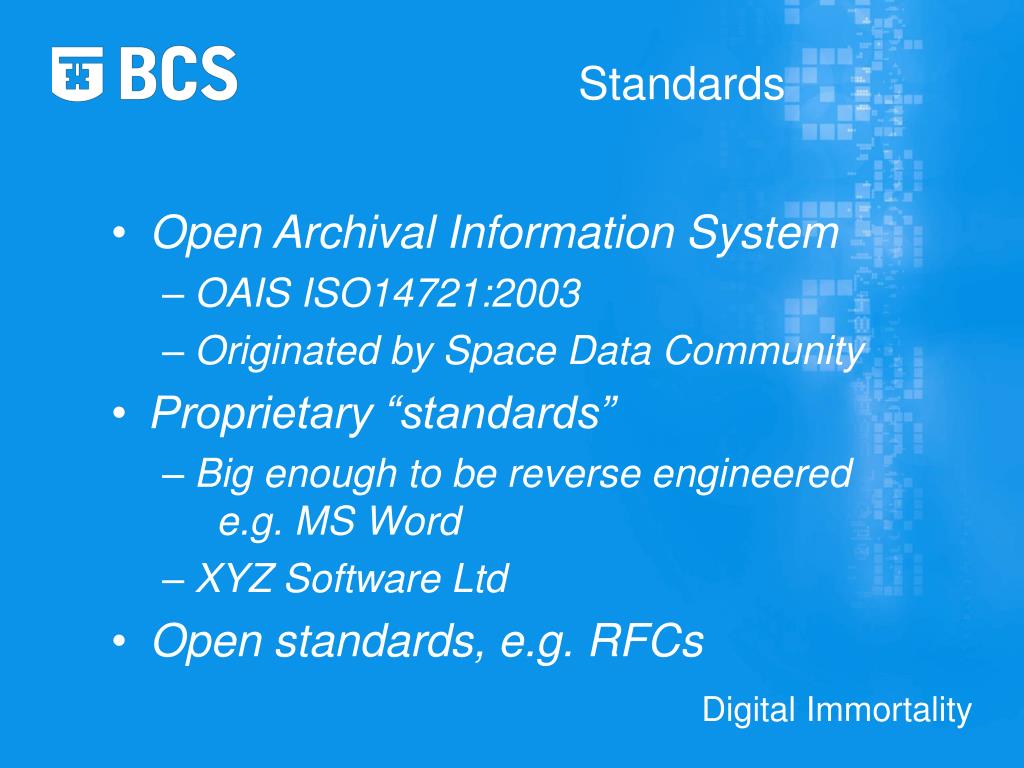 BCS

Standards

• Open Archival Information System
– OAIS ISO14721:2003
– Originated by Space Data Community
• Proprietary “standards”
– Big enough to be reverse engineered e.g. MS Word
– XYZ Software Ltd
• Open standards, e.g. RFCs

Digital Immortality